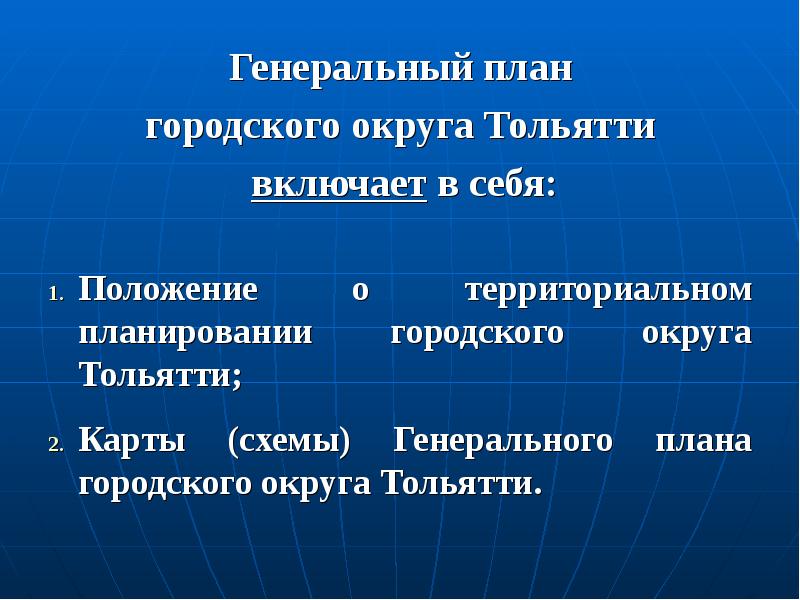 Генеральный план городского округа Тольятти включает в себя:

1. Положение о территориальном планировании городского округа Тольятти;

2. Карты (схемы) Генерального плана городского округа Тольятти.